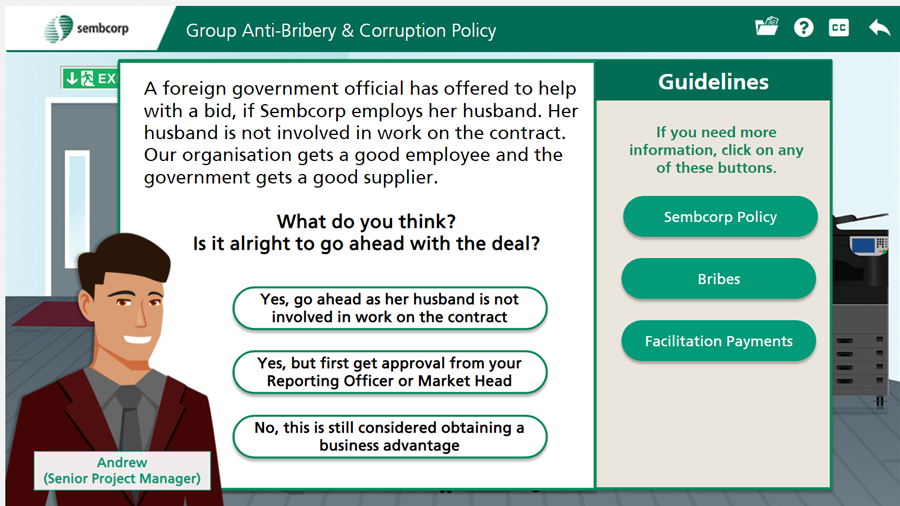 sembcorp

Group Anti-Bribery & Corruption Policy

CC

EX

A foreign government official has offered to help with a bid, if Sembcorp employs her husband. Her husband is not involved in work on the contract. Our organisation gets a good employee and the government gets a good supplier.

What do you think?
Is it alright to go ahead with the deal?

Yes, go ahead as her husband is not involved in work on the contract

Yes, but first get approval from your Reporting Officer or Market Head

No, this is still considered obtaining a business advantage

Andrew
(Senior Project Manager)

Guidelines

If you need more information, click on any of these buttons.

Sembcorp Policy

Bribes

Facilitation Payments